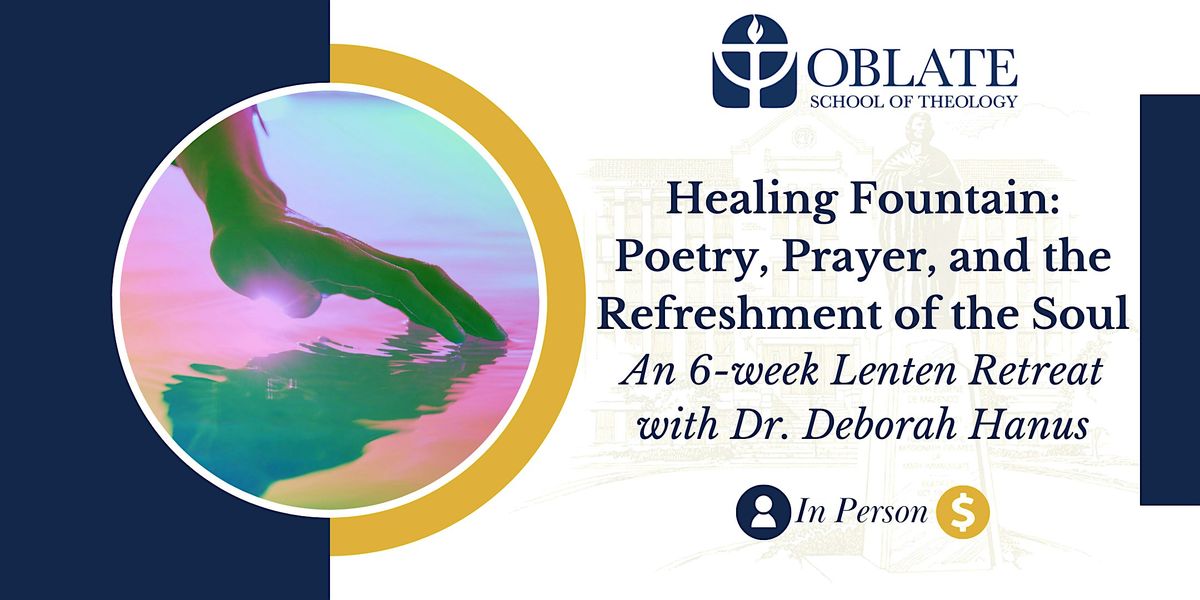 OBLATE
SCHOOL OF THEOLOGY

Healing Fountain: Poetry, Prayer, and the Refreshment of the Soul

An 6-week Lenten Retreat with Dr. Deborah Hanus

In Person $